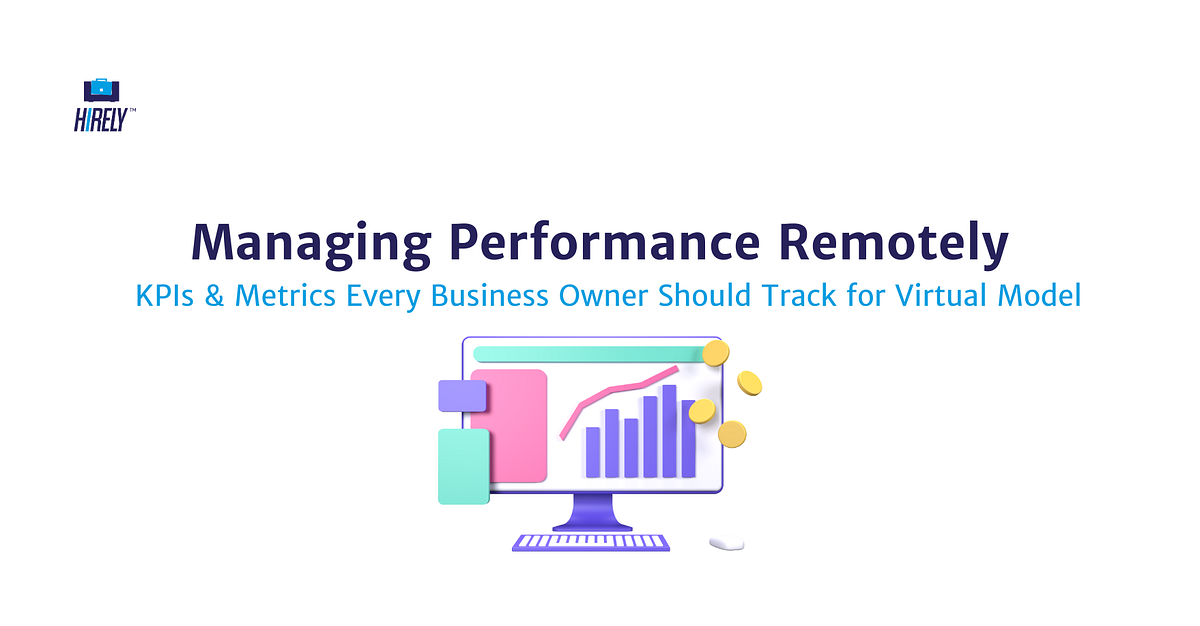 HIRELY™

Managing Performance Remotely

KPIs & Metrics Every Business Owner Should Track for Virtual Model